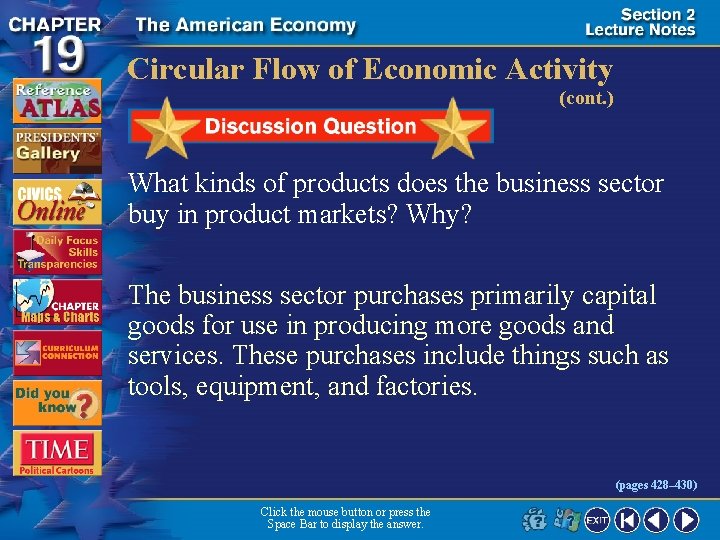 CHAPTER 19

The American Economy

Section 2
Lecture Notes

Reference ATLAS

PRESIDENTS' Gallery

CIVICS Online

Daily Focus Skills Transparencies

CHAPTER Maps & Charts

CURRICULUM CONNECTION

Did you know?

TIME
Political Cartoons

Circular Flow of Economic Activity
(cont.)

Discussion Question

What kinds of products does the business sector buy in product markets? Why?

The business sector purchases primarily capital goods for use in producing more goods and services. These purchases include things such as tools, equipment, and factories.

(pages 428–430)

Click the mouse button or press the Space Bar to display the answer.

EXIT